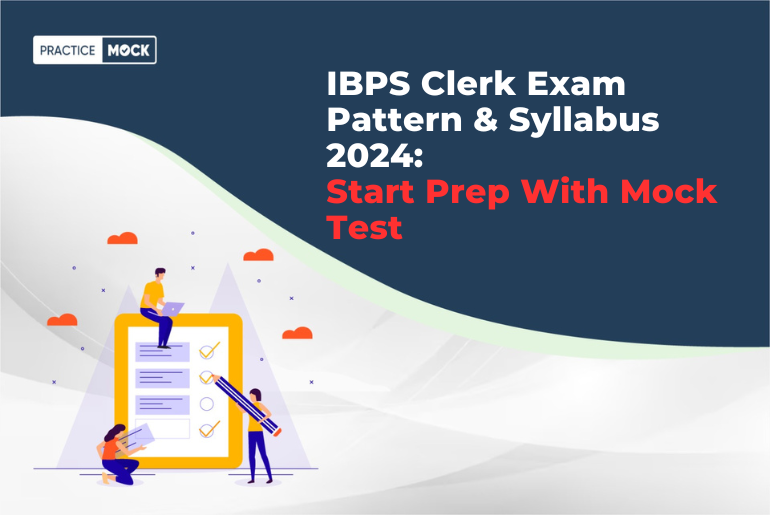 PRACTICE MOCK

IBPS Clerk Exam Pattern & Syllabus 2024: Start Prep With Mock Test